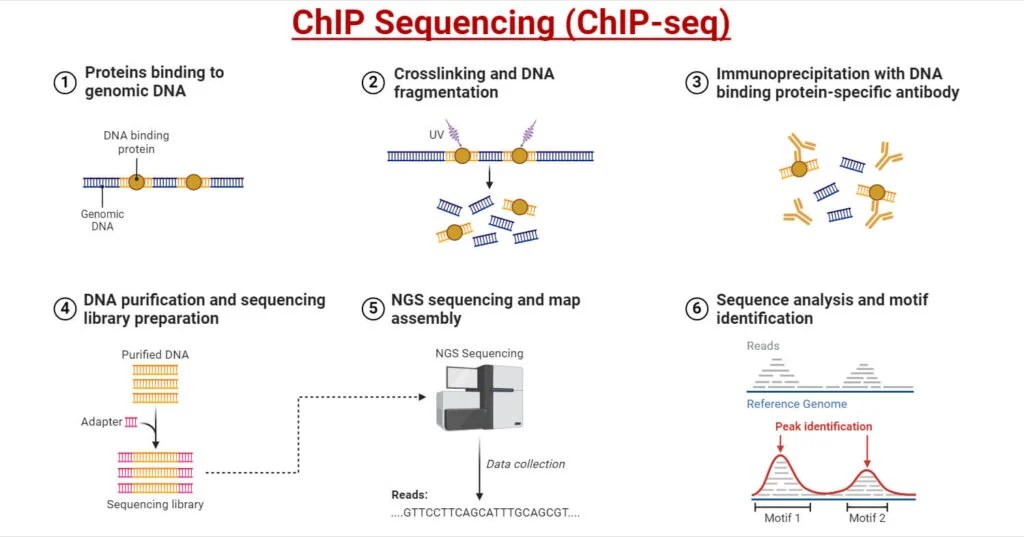 ChIP Sequencing (ChIP-seq)

① Proteins binding to genomic DNA

DNA binding protein

Genomic DNA

② Crosslinking and DNA fragmentation

UV

③ Immunoprecipitation with DNA binding protein-specific antibody

④ DNA purification and sequencing library preparation

Purified DNA

Adapter

Sequencing library

⑤ NGS sequencing and map assembly

NGS Sequencing

Data collection

Reads:
....GTTCCTTCAGCATTTGCAGCGT....

⑥ Sequence analysis and motif identification

Reads

Reference Genome

Peak identification

Motif 1

Motif 2